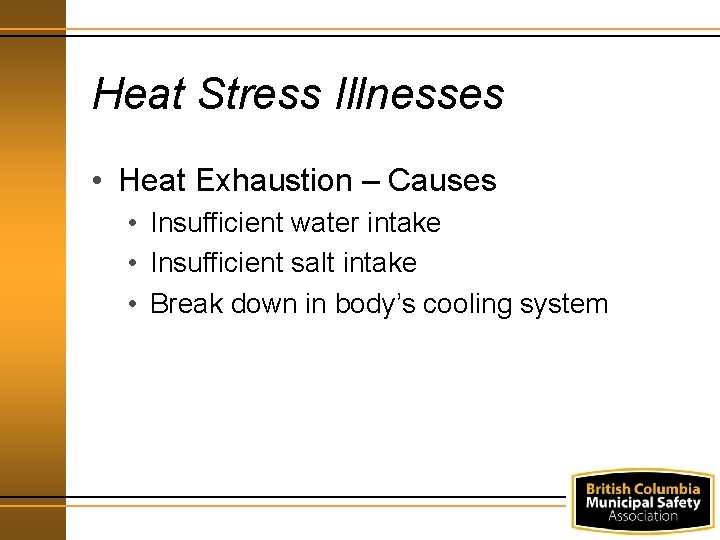 Heat Stress Illnesses

• Heat Exhaustion – Causes
  • Insufficient water intake
  • Insufficient salt intake
  • Break down in body's cooling system

British Columbia
Municipal Safety
Association